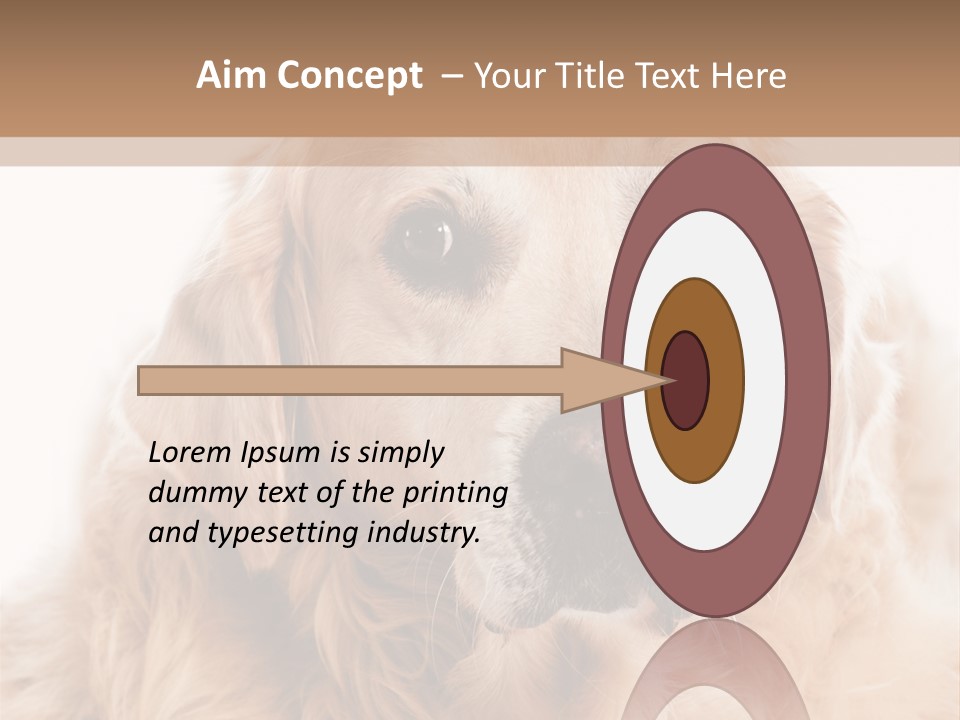 Aim Concept – Your Title Text Here

Lorem Ipsum is simply dummy text of the printing and typesetting industry.